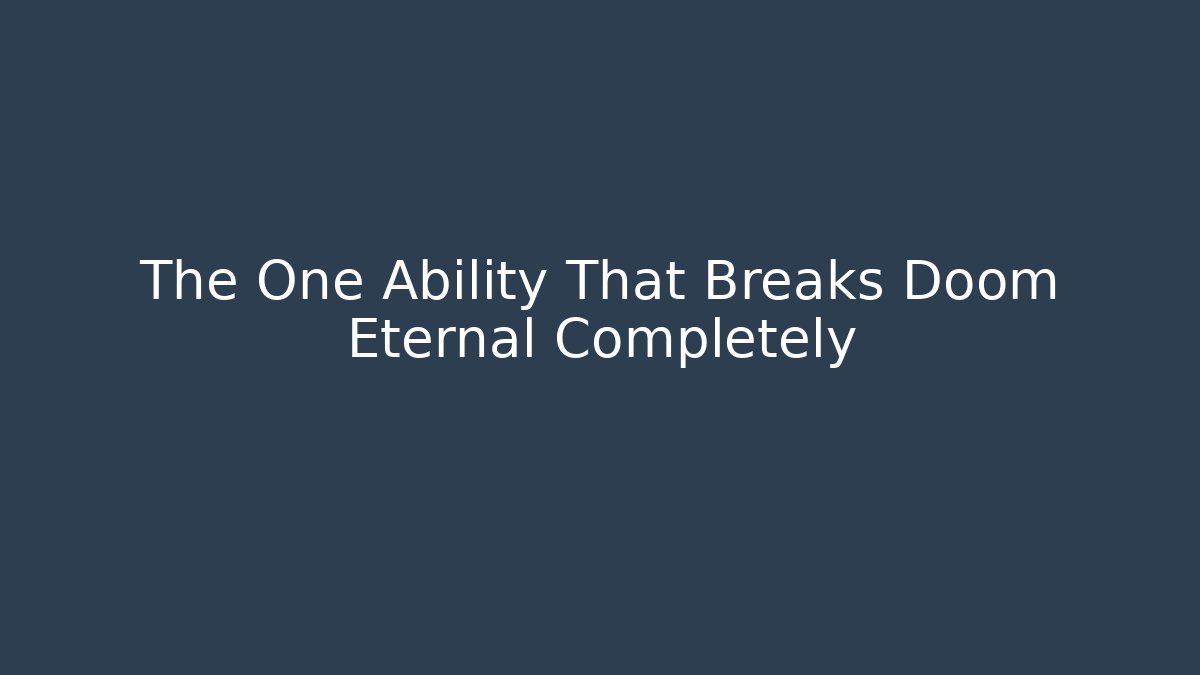 The One Ability That Breaks Doom Eternal Completely